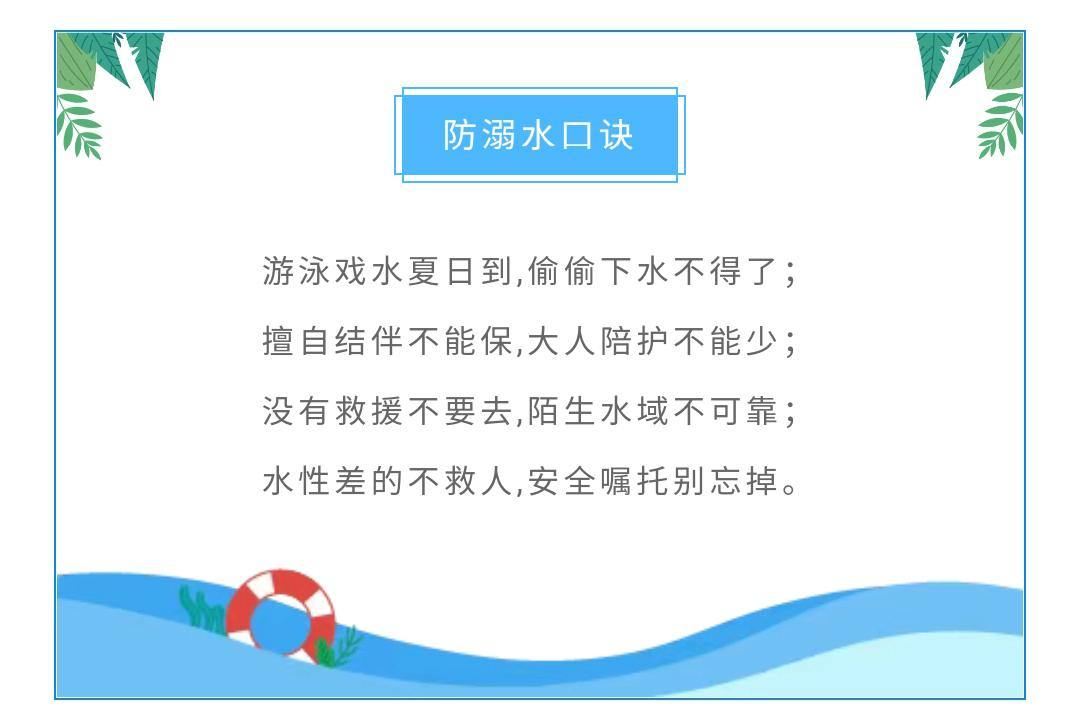 防溺水口诀

游泳戏水夏日到,偷偷下水不得了;
擅自结伴不能保,大人陪护不能少;
没有救援不要去,陌生水域不可靠;
水性差的不救人,安全嘱托别忘掉。